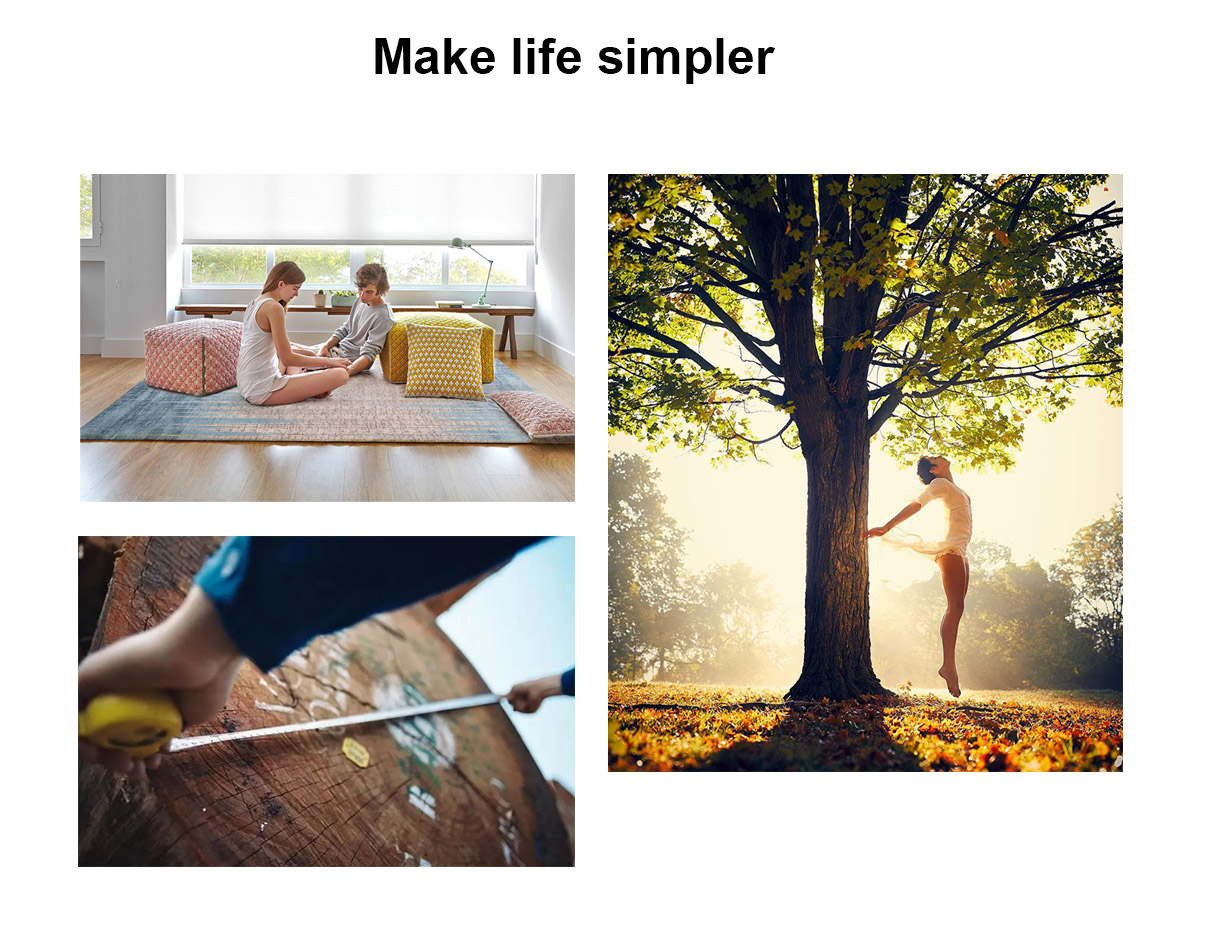 Make life simpler